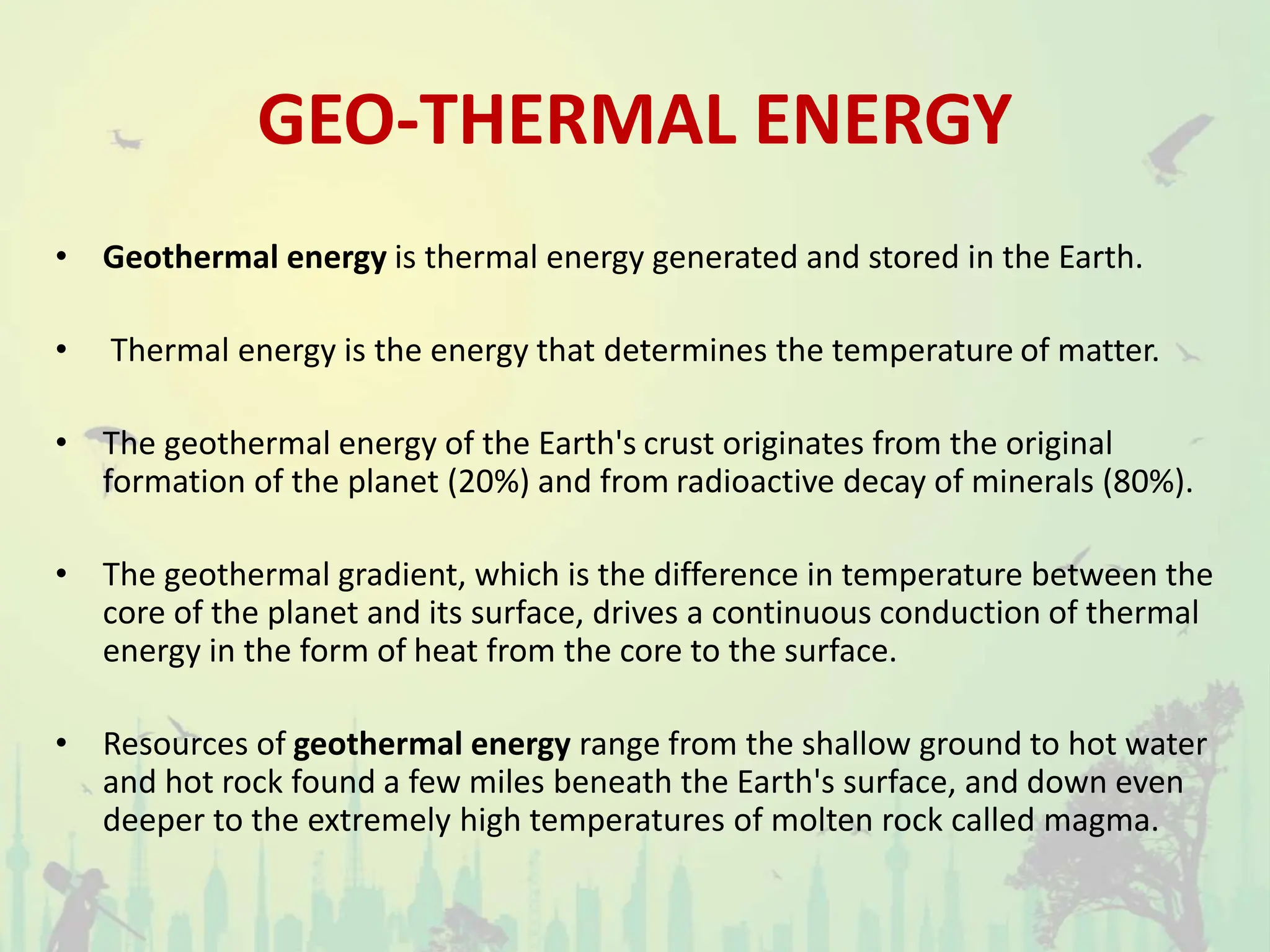 GEO-THERMAL ENERGY

• Geothermal energy is thermal energy generated and stored in the Earth.

• Thermal energy is the energy that determines the temperature of matter.

• The geothermal energy of the Earth's crust originates from the original formation of the planet (20%) and from radioactive decay of minerals (80%).

• The geothermal gradient, which is the difference in temperature between the core of the planet and its surface, drives a continuous conduction of thermal energy in the form of heat from the core to the surface.

• Resources of geothermal energy range from the shallow ground to hot water and hot rock found a few miles beneath the Earth's surface, and down even deeper to the extremely high temperatures of molten rock called magma.